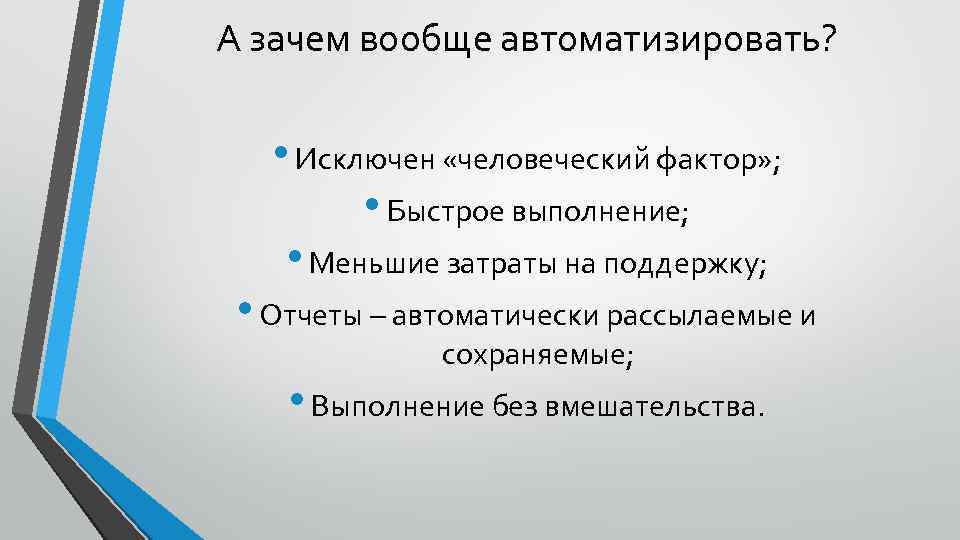 А зачем вообще автоматизировать?

• Исключен «человеческий фактор»;
• Быстрое выполнение;
• Меньшие затраты на поддержку;
• Отчеты – автоматически рассылаемые и сохраняемые;
• Выполнение без вмешательства.